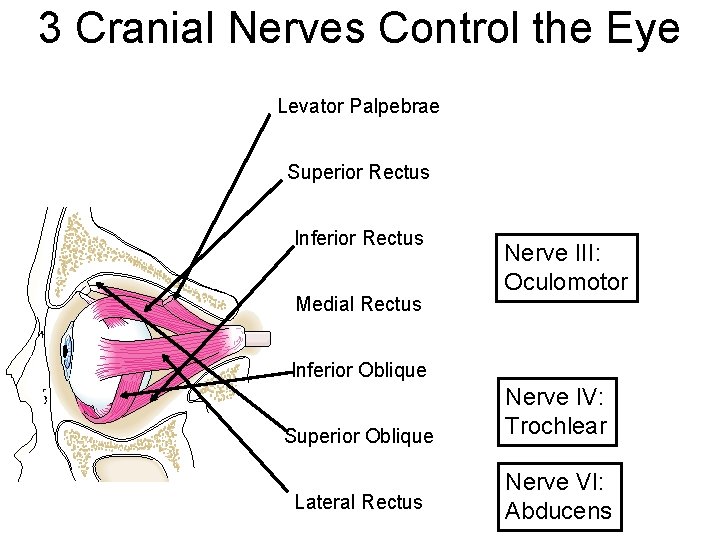 3 Cranial Nerves Control the Eye

Levator Palpebrae

Superior Rectus

Inferior Rectus

Medial Rectus

Inferior Oblique

Superior Oblique

Lateral Rectus

Nerve III: Oculomotor

Nerve IV: Trochlear

Nerve VI: Abducens